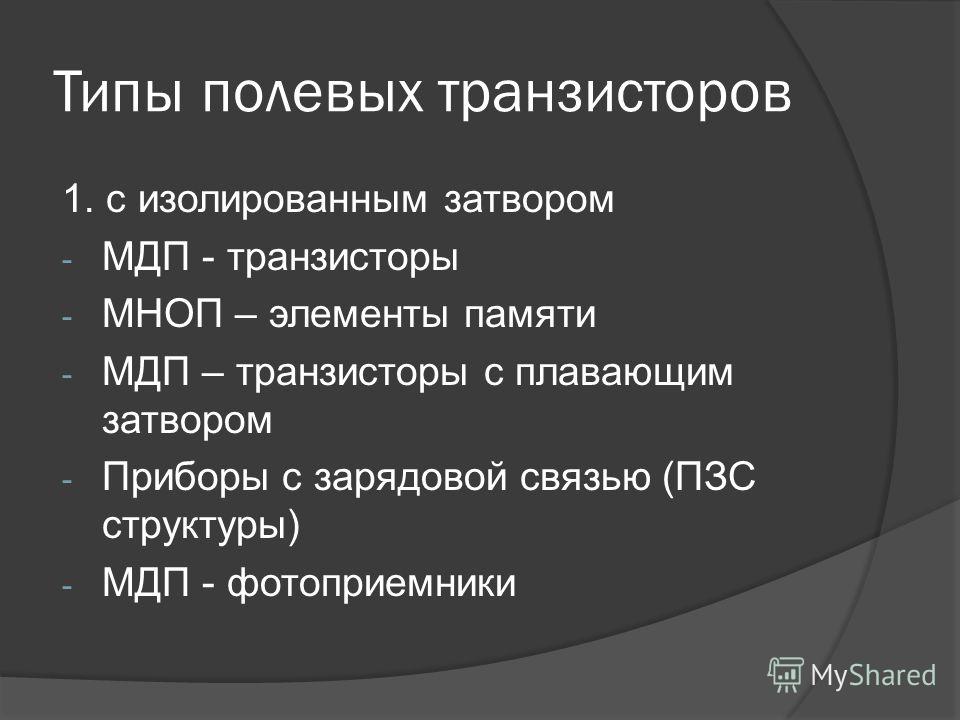 Типы полевых транзисторов

1. с изолированным затвором

- МДП - транзисторы
- МНОП – элементы памяти
- МДП – транзисторы с плавающим затвором
- Приборы с зарядовой связью (ПЗС структуры)
- МДП - фотоприемники

MyShared